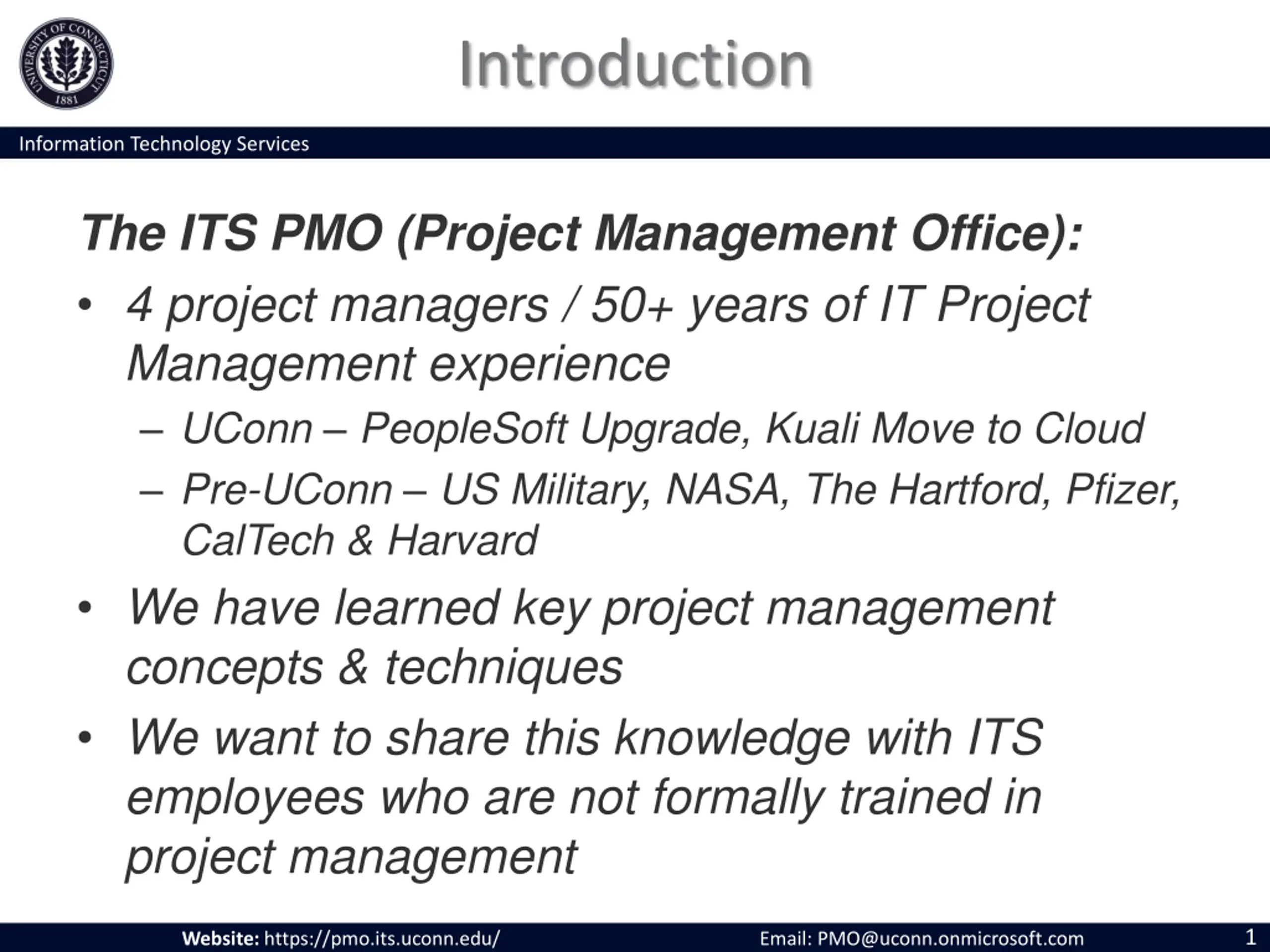 UNIVERSITY OF CONNECTICUT 1881

Introduction

Information Technology Services

The ITS PMO (Project Management Office):

• 4 project managers / 50+ years of IT Project Management experience
 – UConn – PeopleSoft Upgrade, Kuali Move to Cloud
 – Pre-UConn – US Military, NASA, The Hartford, Pfizer, CalTech & Harvard

• We have learned key project management concepts & techniques

• We want to share this knowledge with ITS employees who are not formally trained in project management

Website: https://pmo.its.uconn.edu/ Email: PMO@uconn.onmicrosoft.com 1